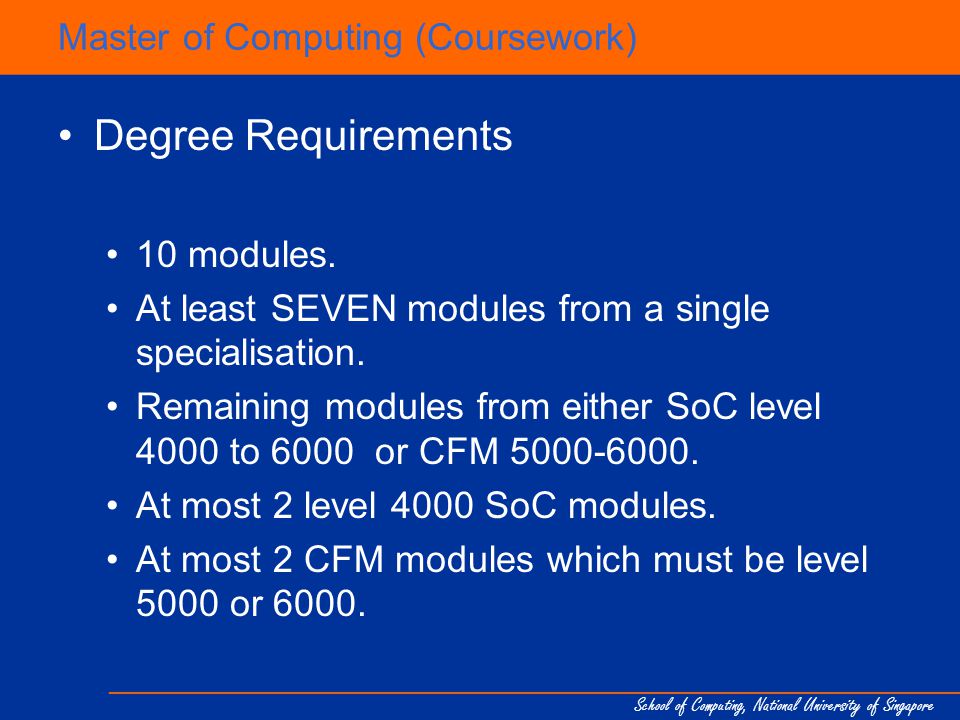 Master of Computing (Coursework)

• Degree Requirements

• 10 modules.
• At least SEVEN modules from a single specialisation.
• Remaining modules from either SoC level 4000 to 6000 or CFM 5000-6000.
• At most 2 level 4000 SoC modules.
• At most 2 CFM modules which must be level 5000 or 6000.

School of Computing, National University of Singapore